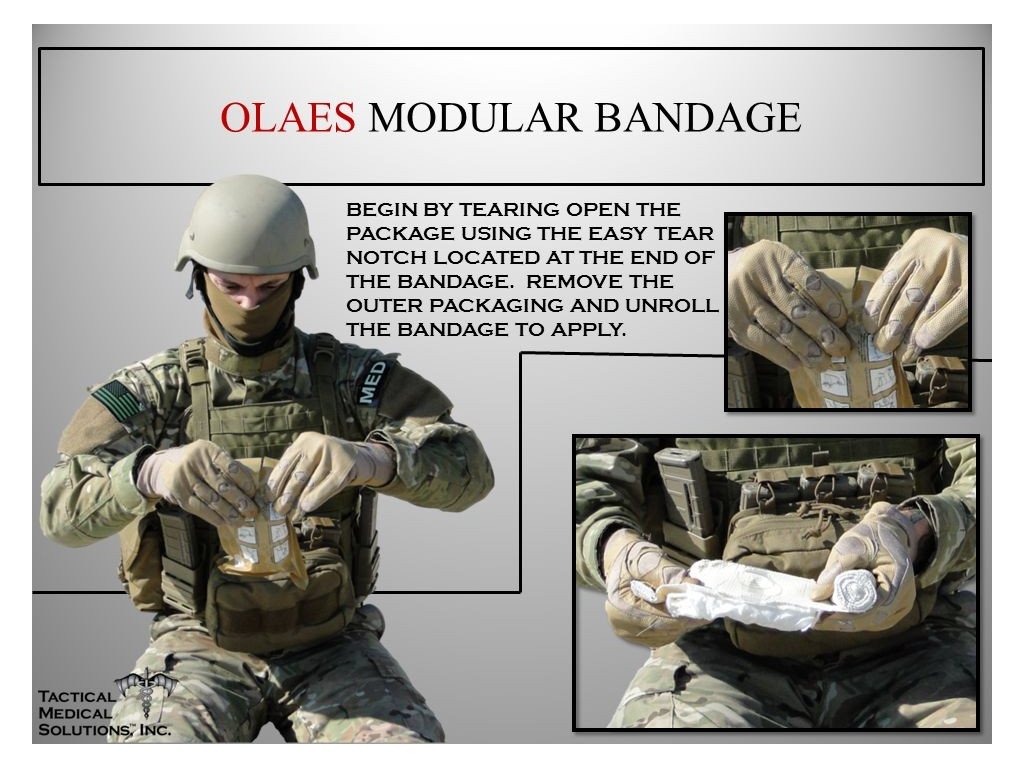 OLAES MODULAR BANDAGE

BEGIN BY TEARING OPEN THE PACKAGE USING THE EASY TEAR NOTCH LOCATED AT THE END OF THE BANDAGE. REMOVE THE OUTER PACKAGING AND UNROLL THE BANDAGE TO APPLY.

MED

TACTICAL MEDICAL SOLUTIONS™, INC.